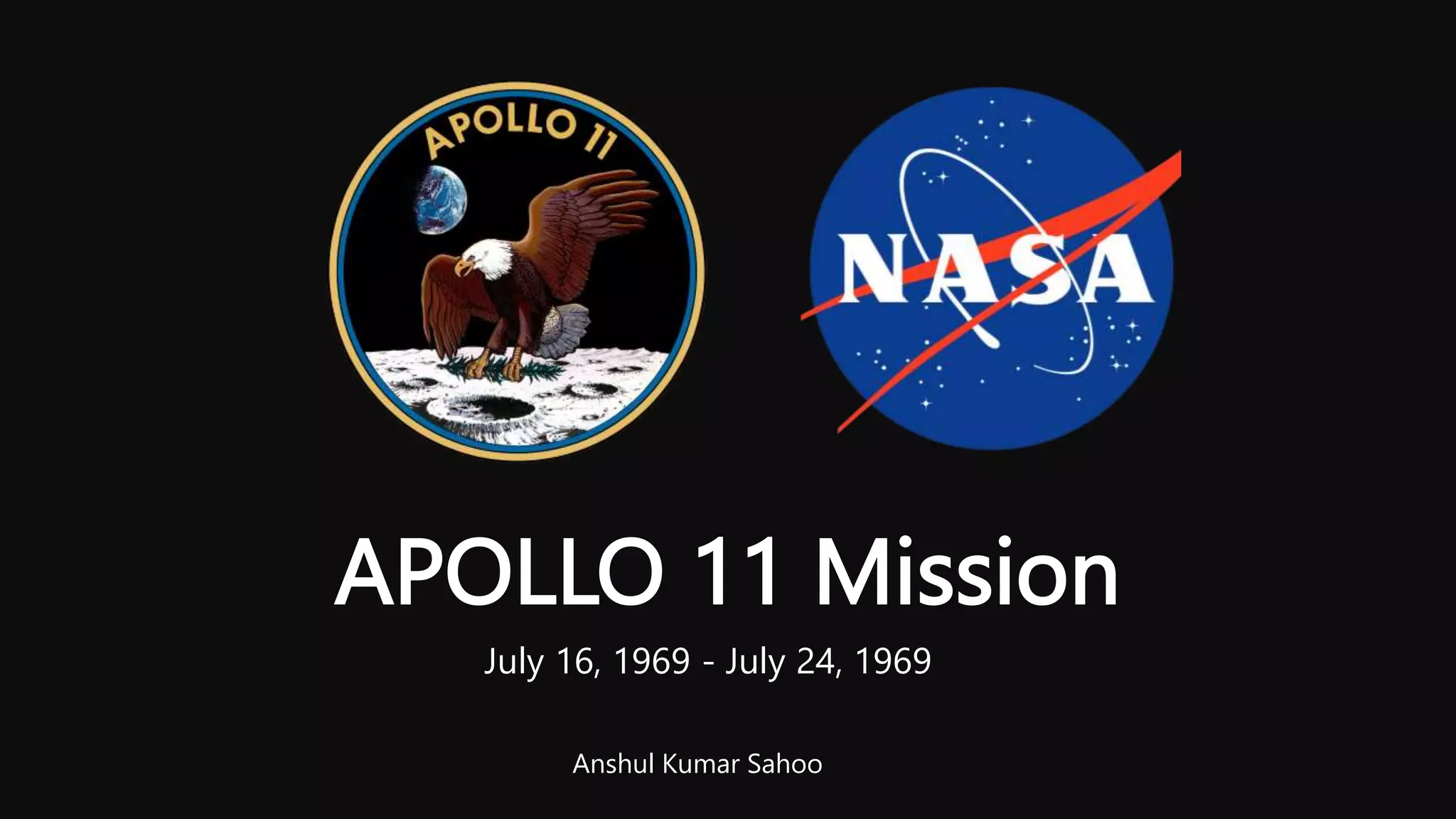 APOLLO 11

NASA

APOLLO 11 Mission

July 16, 1969 - July 24, 1969

Anshul Kumar Sahoo